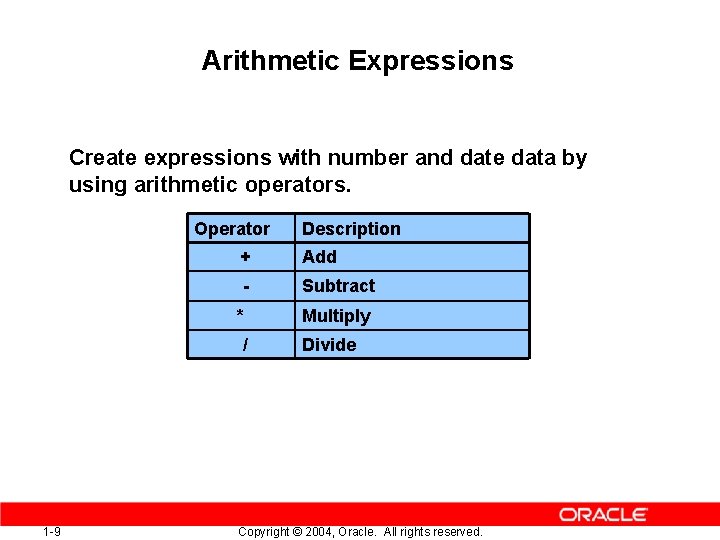 Arithmetic Expressions

Create expressions with number and date data by using arithmetic operators.

| Operator | Description |
|---|---|
| + | Add |
| - | Subtract |
| * | Multiply |
| / | Divide |

ORACLE

1-9 Copyright © 2004, Oracle. All rights reserved.